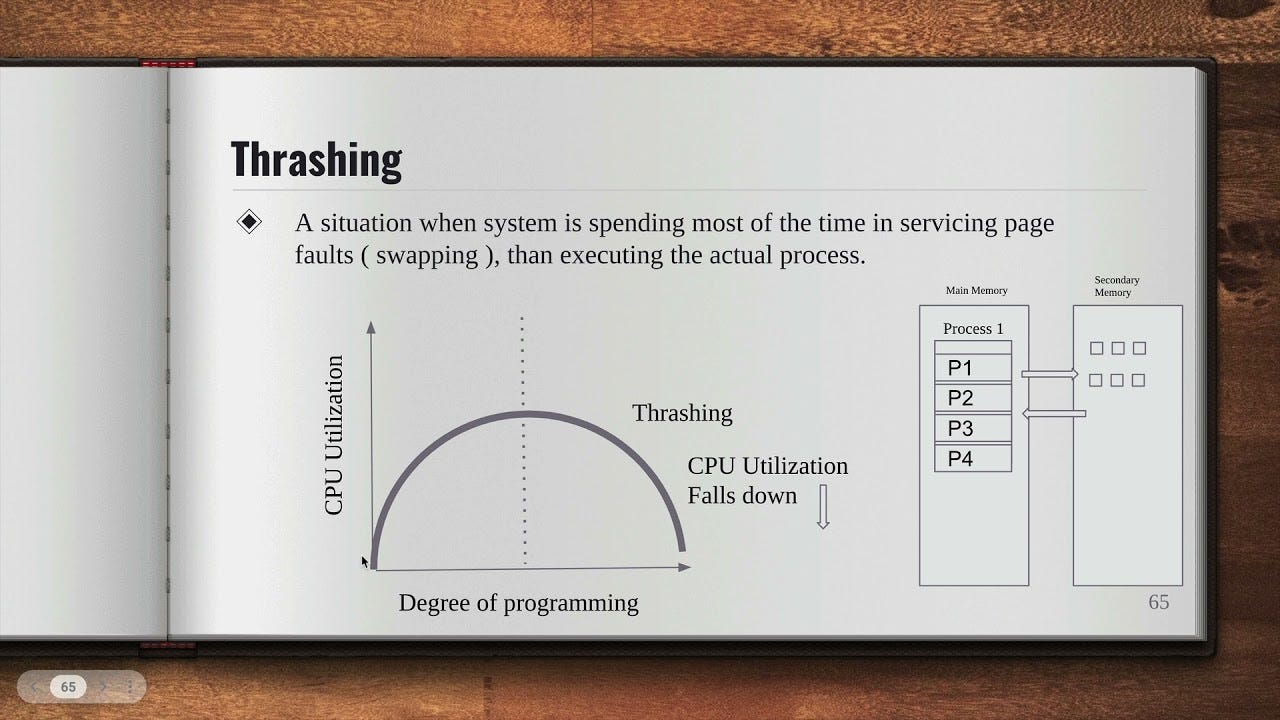 Thrashing

A situation when system is spending most of the time in servicing page faults ( swapping ), than executing the actual process.

CPU Utilization

Thrashing

CPU Utilization Falls down

Degree of programming

Main Memory

Secondary Memory

Process 1

P1

P2

P3

P4

65

65